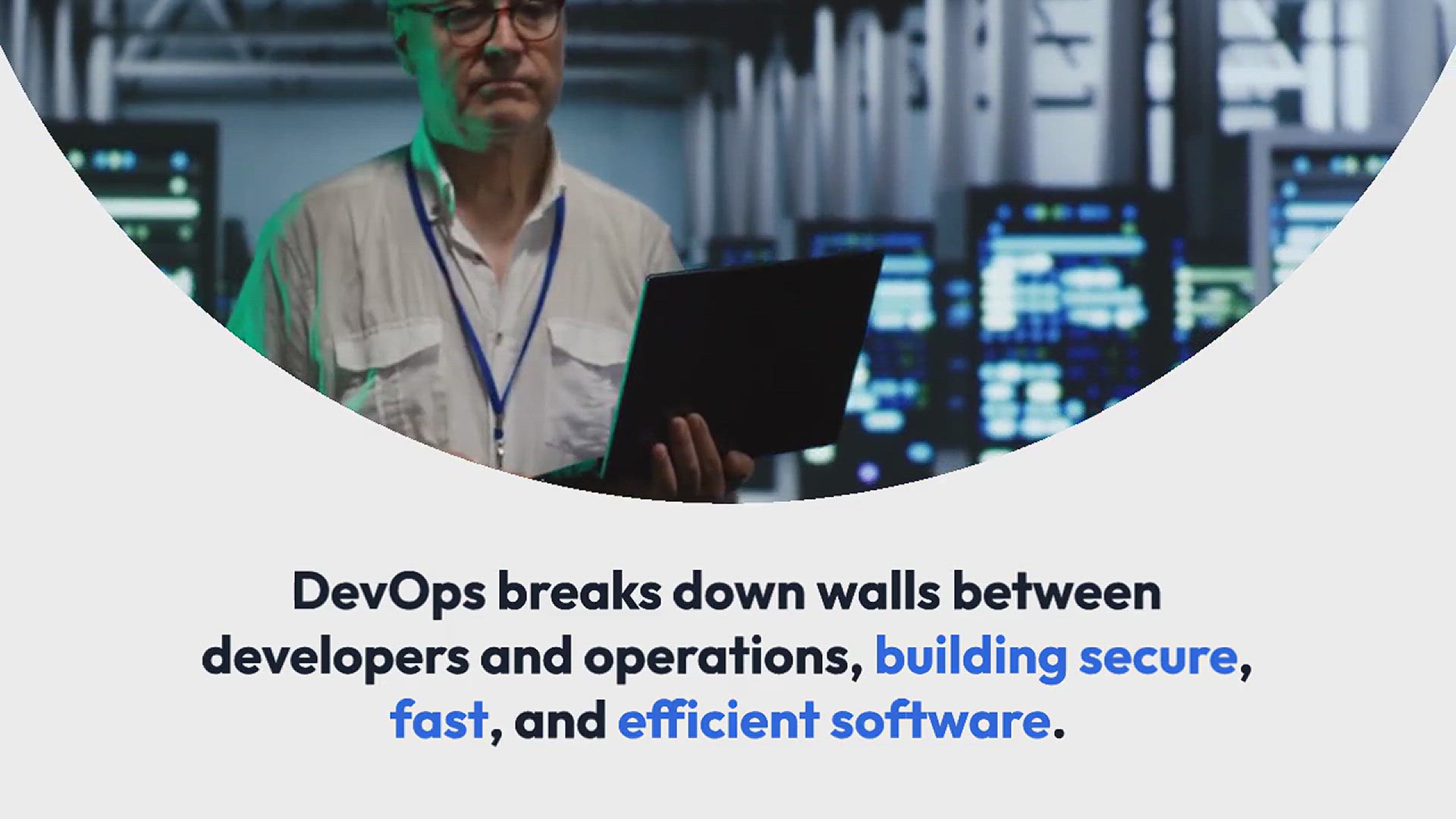 DevOps breaks down walls between developers and operations, building secure, fast, and efficient software.